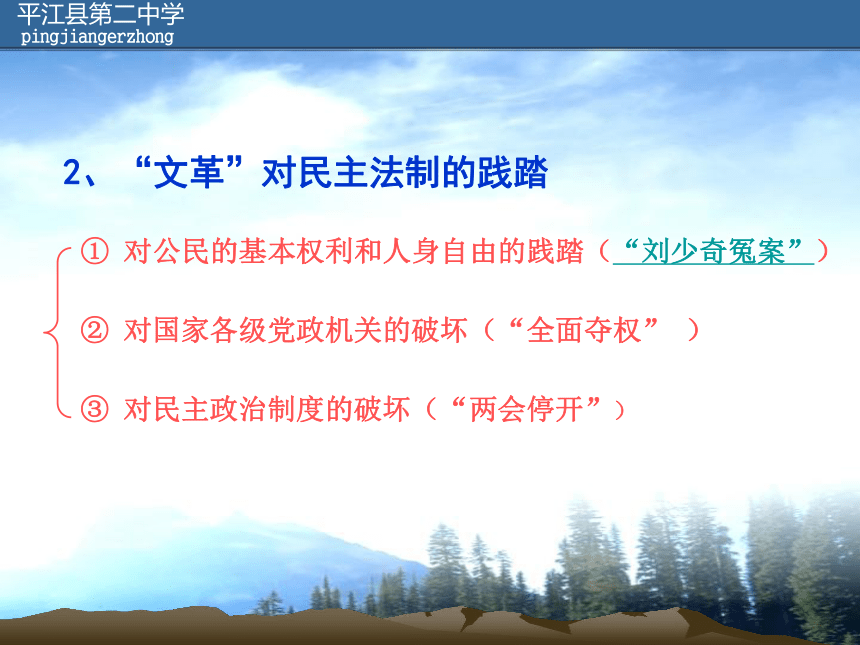 平江县第二中学
pingjiangerzhong

2、“文革”对民主法制的践踏

① 对公民的基本权利和人身自由的践踏（“刘少奇冤案”）

② 对国家各级党政机关的破坏（“全面夺权” ）

③ 对民主政治制度的破坏（“两会停开”）